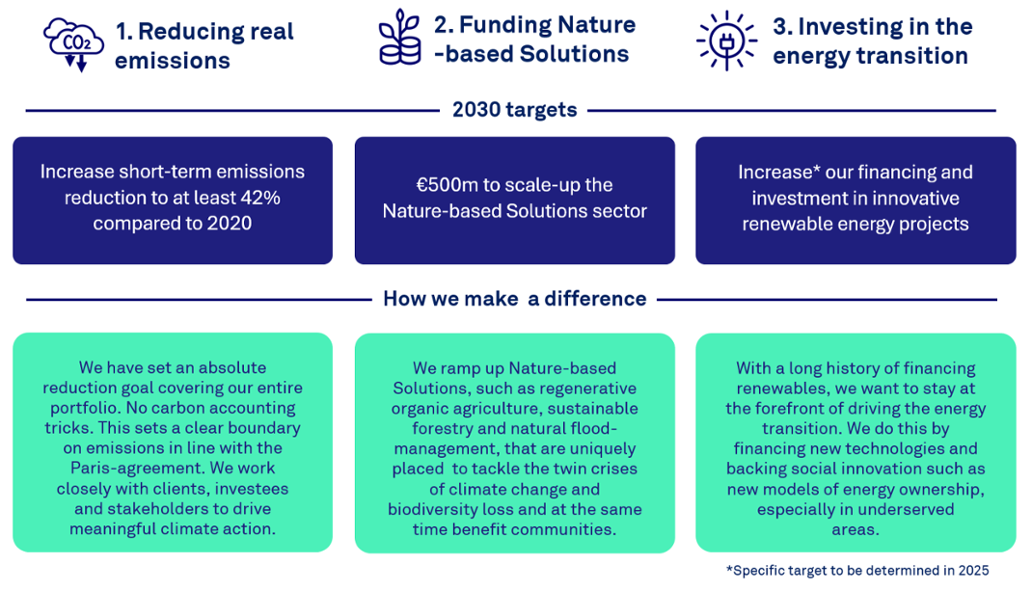 $CO_2$

1. Reducing real emissions

2. Funding Nature -based Solutions

3. Investing in the energy transition

2030 targets

Increase short-term emissions reduction to at least 42% compared to 2020

€500m to scale-up the Nature-based Solutions sector

Increase* our financing and investment in innovative renewable energy projects

How we make a difference

We have set an absolute reduction goal covering our entire portfolio. No carbon accounting tricks. This sets a clear boundary on emissions in line with the Paris-agreement. We work closely with clients, investees and stakeholders to drive meaningful climate action.

We ramp up Nature-based Solutions, such as regenerative organic agriculture, sustainable forestry and natural flood-management, that are uniquely placed to tackle the twin crises of climate change and biodiversity loss and at the same time benefit communities.

With a long history of financing renewables, we want to stay at the forefront of driving the energy transition. We do this by financing new technologies and backing social innovation such as new models of energy ownership, especially in underserved areas.

*Specific target to be determined in 2025